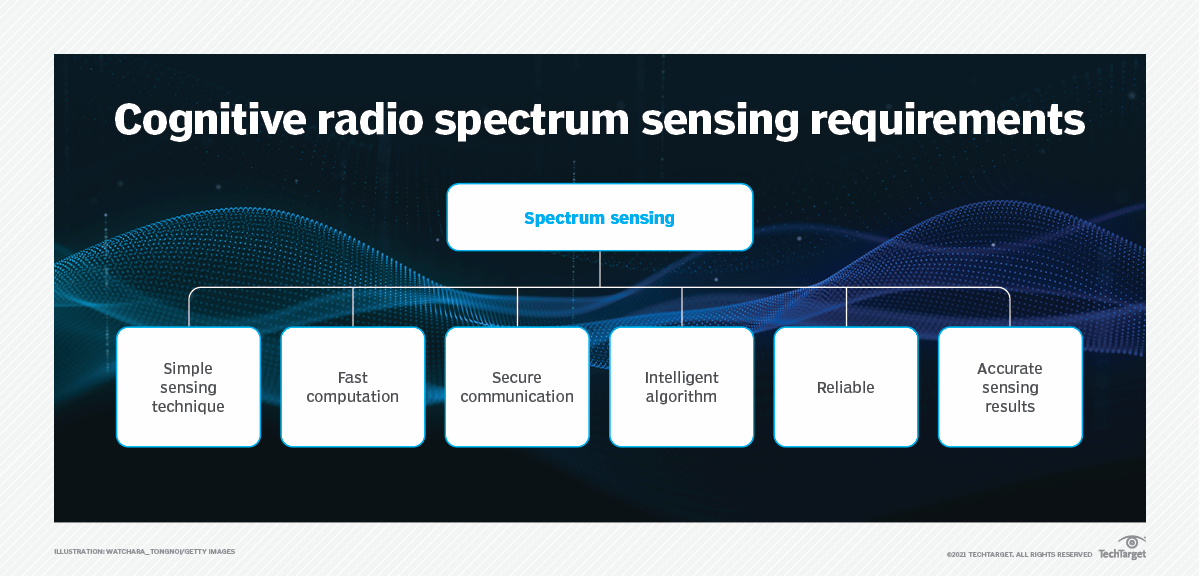 Cognitive radio spectrum sensing requirements

Spectrum sensing

Simple sensing technique

Fast computation

Secure communication

Intelligent algorithm

Reliable

Accurate sensing results

ILLUSTRATION: WATCHARA_TONGNOI/GETTY IMAGES

©2021 TECHTARGET. ALL RIGHTS RESERVED TechTarget